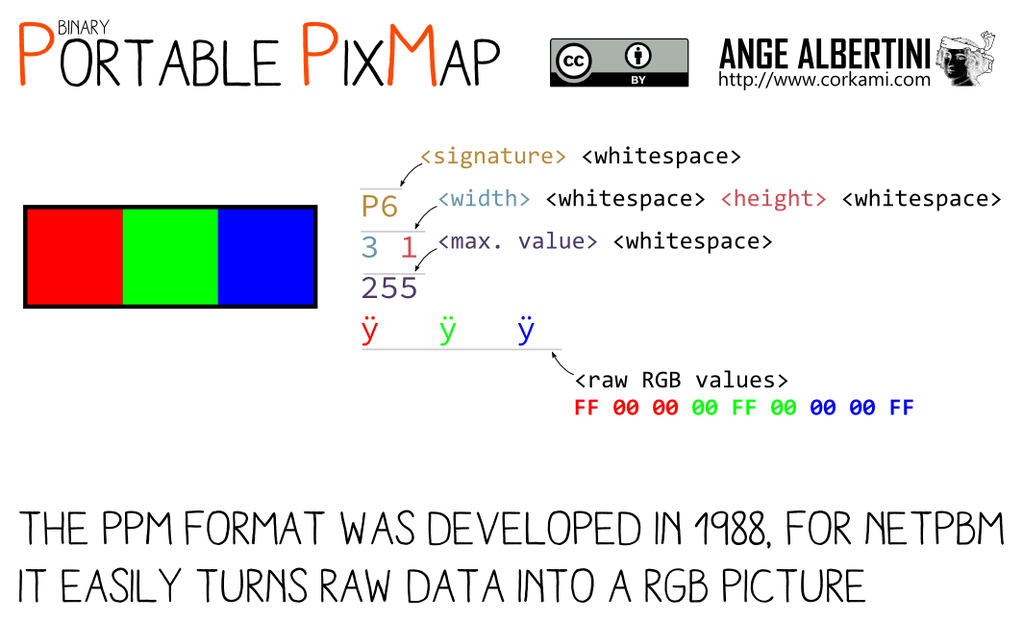 BINARY
PORTABLE PIXMAP

cc BY

ANGE ALBERTINI
http://www.corkami.com

<signature> <whitespace>
P6
<width> <whitespace> <height> <whitespace>
3 1
<max. value> <whitespace>
255
ÿ ÿ ÿ

<raw RGB values>
FF 00 00 00 FF 00 00 00 FF

THE PPM FORMAT WAS DEVELOPED IN 1988, FOR NETPBM
IT EASILY TURNS RAW DATA INTO A RGB PICTURE